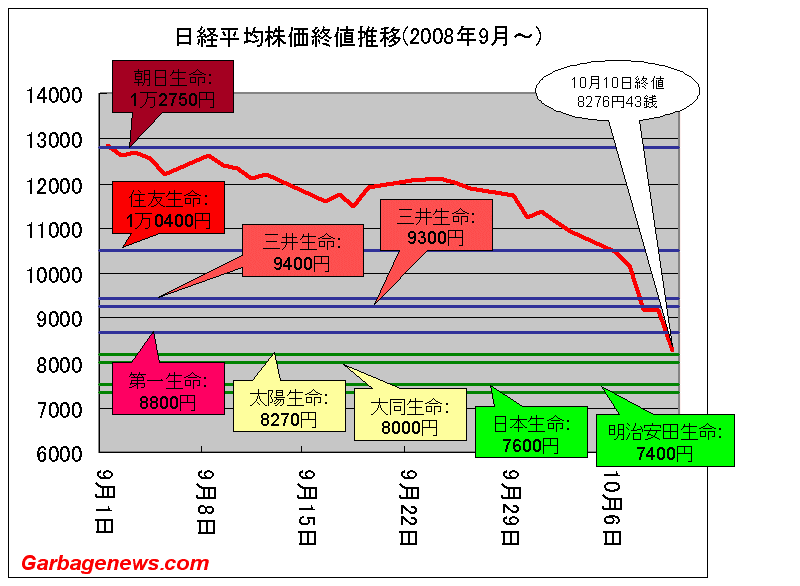 日経平均株価終値推移(2008年9月～)

10月10日終値
8276円43銭

朝日生命:
1万2750円

住友生命:
1万0400円

三井生命:
9400円

三井生命:
9300円

第一生命:
8800円

太陽生命:
8270円

大同生命:
8000円

日本生命:
7600円

明治安田生命:
7400円

14000
13000
12000
11000
10000
9000
8000
7000
6000

9月1日
9月8日
9月15日
9月22日
9月29日
10月6日

Garbagenews.com